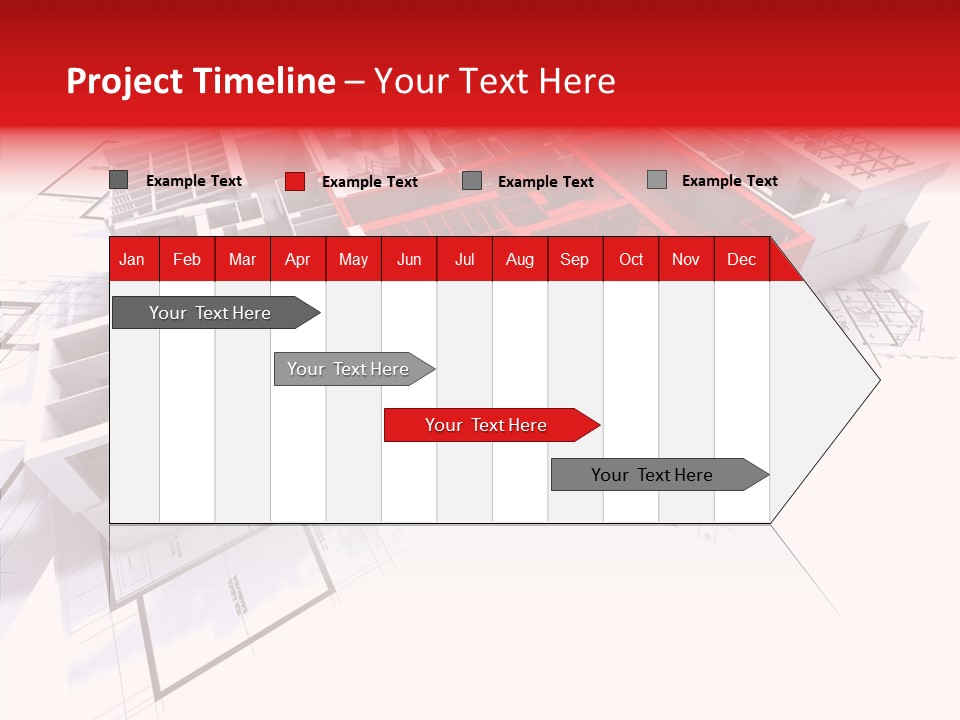 Project Timeline – Your Text Here

Example Text
Example Text
Example Text
Example Text

| Jan | Feb | Mar | Apr | May | Jun | Jul | Aug | Sep | Oct | Nov | Dec |
|---|---|---|---|---|---|---|---|---|---|---|---|

Your Text Here
Your Text Here
Your Text Here
Your Text Here